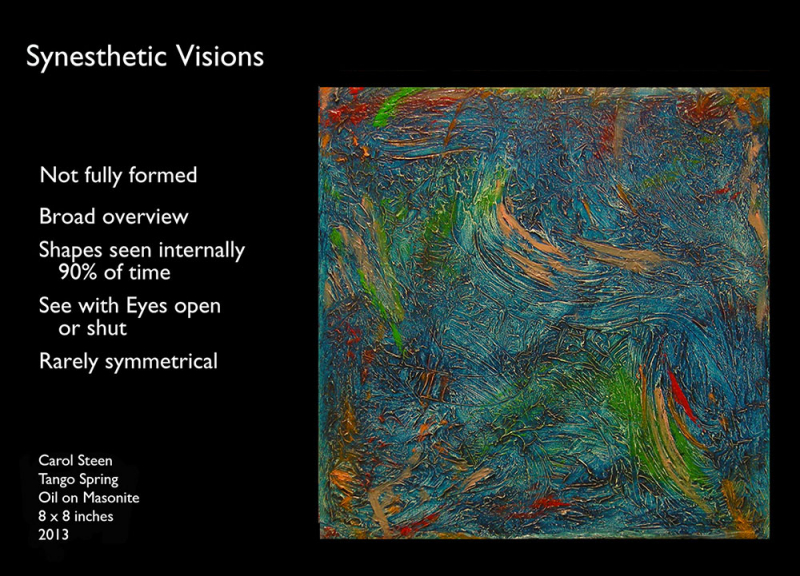 Synesthetic Visions

Not fully formed

Broad overview

Shapes seen internally 90% of time

See with Eyes open or shut

Rarely symmetrical

Carol Steen
Tango Spring
Oil on Masonite
8 x 8 inches
2013